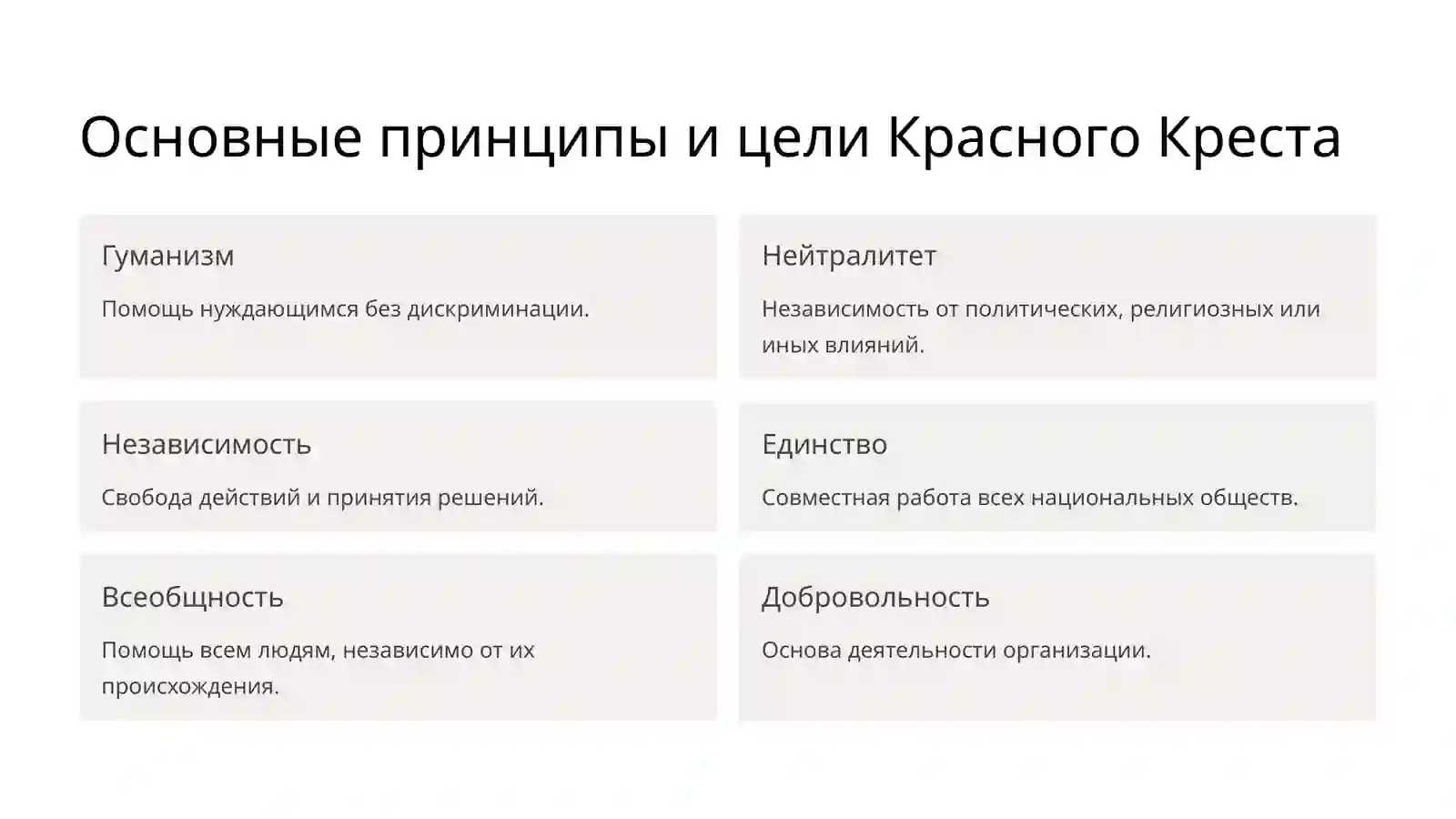 Основные принципы и цели Красного Креста

Гуманизм

Помощь нуждающимся без дискриминации.

Нейтралитет

Независимость от политических, религиозных или иных влияний.

Независимость

Свобода действий и принятия решений.

Единство

Совместная работа всех национальных обществ.

Всеобщность

Помощь всем людям, независимо от их происхождения.

Добровольность

Основа деятельности организации.